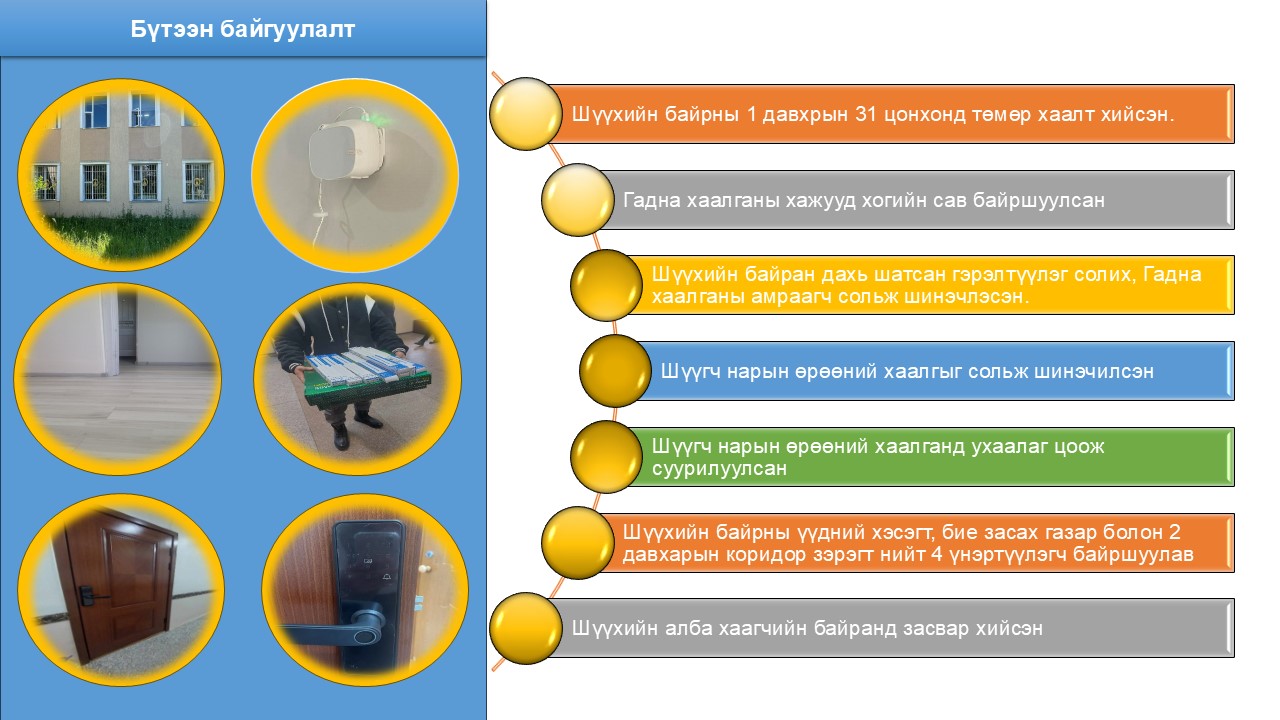 Бүтээн байгуулалт

Шүүхийн байрны 1 давхрын 31 цонхонд төмөр хаалт хийсэн.

Гадна хаалганы хажууд хогийн сав байршуулсан

Шүүхийн байран дахь шатсан гэрэлтүүлэг солих, Гадна хаалганы амраагч сольж шинэчлэсэн.

Шүүгч нарын өрөөний хаалгыг сольж шинэчилсэн

Шүүгч нарын өрөөний хаалганд ухаалаг цоож суурилуулсан

Шүүхийн байрны үүдний хэсэгт, бие засах газар болон 2 давхарын коридор зэрэгт нийт 4 үнэртүүлэгч байршуулав

Шүүхийн алба хаагчийн байранд засвар хийсэн